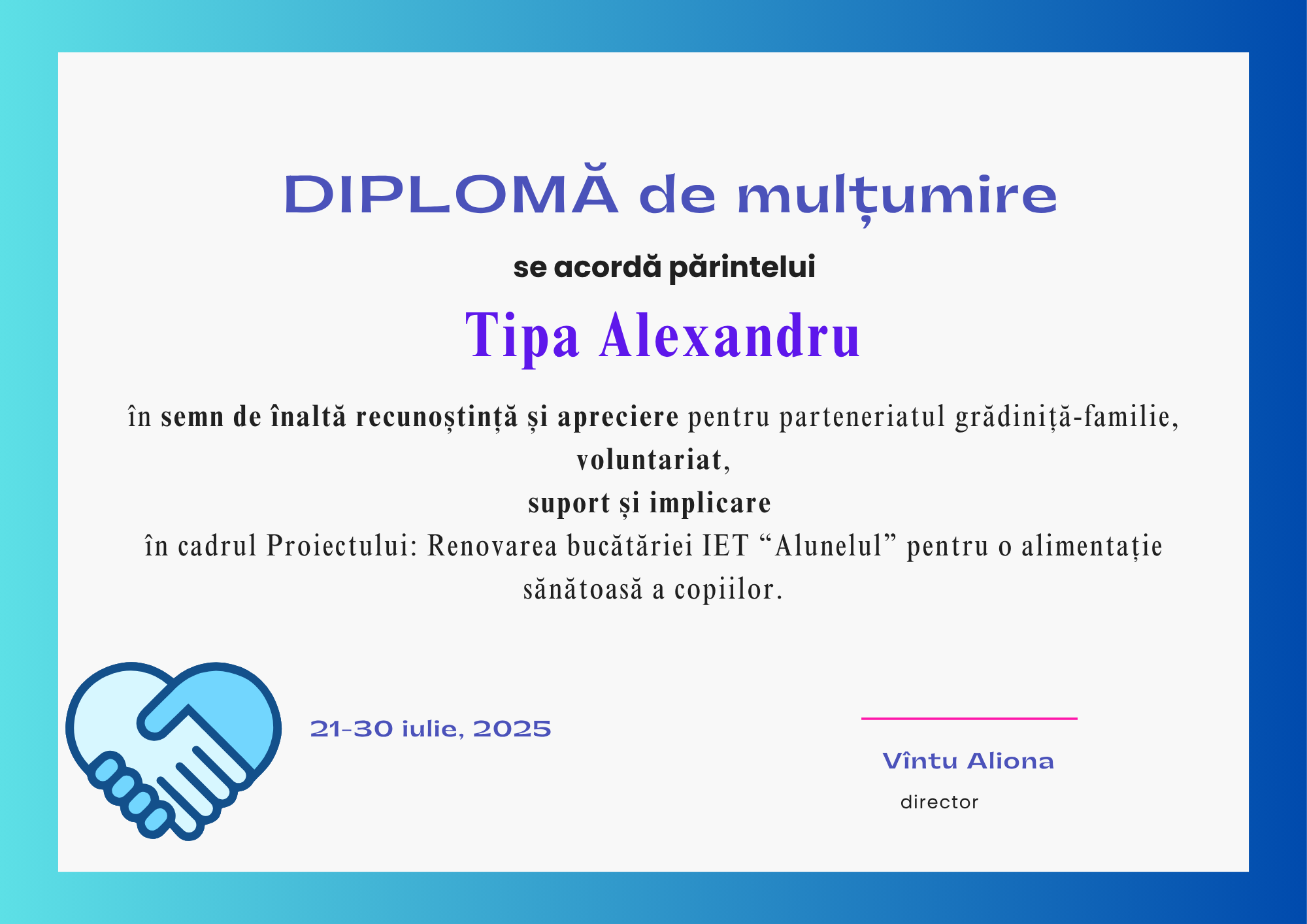 DIPLOMĂ de mulțumire

se acordă părintelui

Tipa Alexandru

în semn de înaltă recunoștință și apreciere pentru parteneriatul grădiniță-familie, voluntariat, suport și implicare în cadrul Proiectului: Renovarea bucătăriei IET “Alunelul” pentru o alimentație sănătoasă a copiilor.

21-30 iulie, 2025

Vîntu Aliona
director